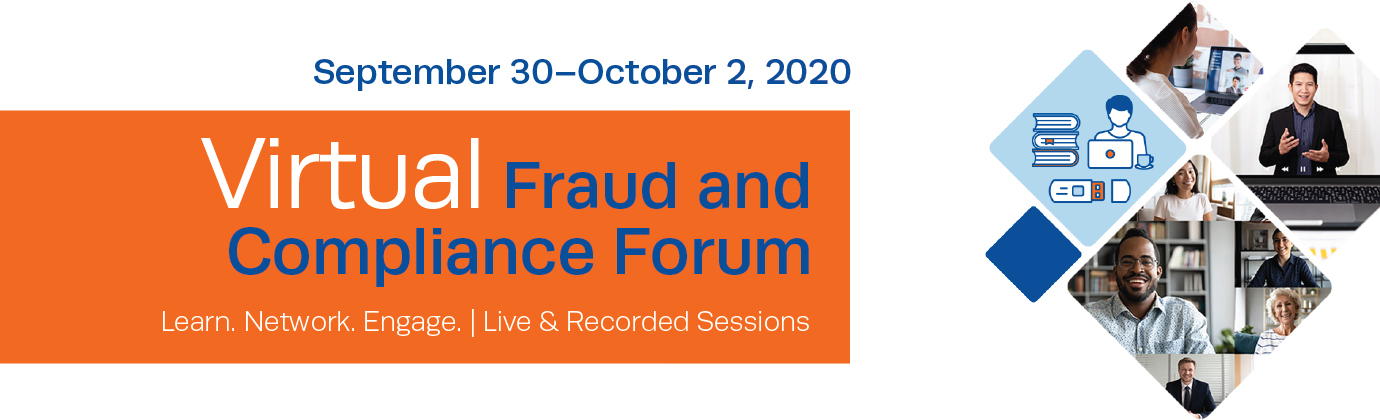 September 30–October 2, 2020

Virtual Fraud and Compliance Forum

Learn. Network. Engage. | Live & Recorded Sessions